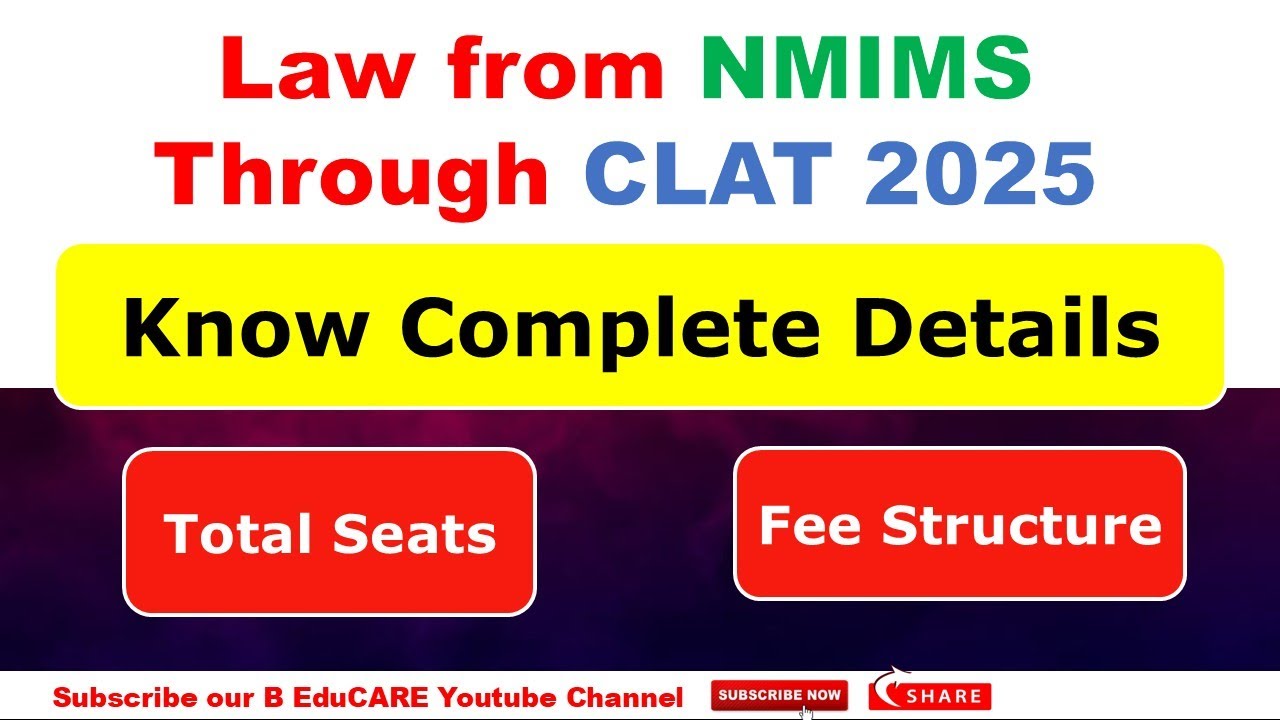 Law from NMIMS Through CLAT 2025

Know Complete Details

Total Seats

Fee Structure

Subscribe our B EduCARE Youtube Channel SUBSCRIBE NOW SHARE